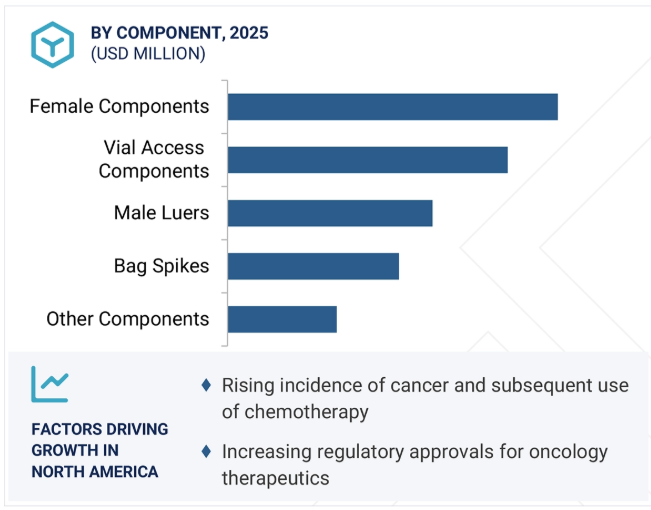 BY COMPONENT, 2025
(USD MILLION)

Female Components
Vial Access Components
Male Luers
Bag Spikes
Other Components

FACTORS DRIVING GROWTH IN NORTH AMERICA

♦ Rising incidence of cancer and subsequent use of chemotherapy

♦ Increasing regulatory approvals for oncology therapeutics